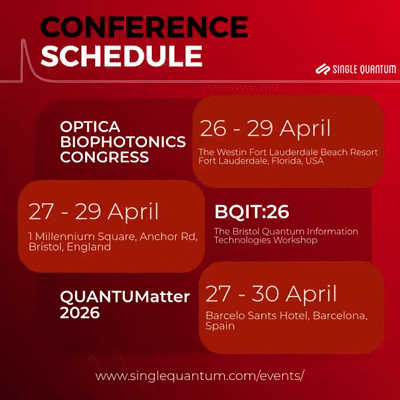 CONFERENCE SCHEDULE

SINGLE QUANTUM

OPTICA BIOPHOTONICS CONGRESS

26 - 29 April

The Westin Fort Lauderdale Beach Resort Fort Lauderdale, Florida, USA

27 - 29 April

1 Millennium Square, Anchor Rd, Bristol, England

BQIT:26

The Bristol Quantum Information Technologies Workshop

QUANTUMatter 2026

27 - 30 April

Barcelo Sants Hotel, Barcelona, Spain

www.singlequantum.com/events/